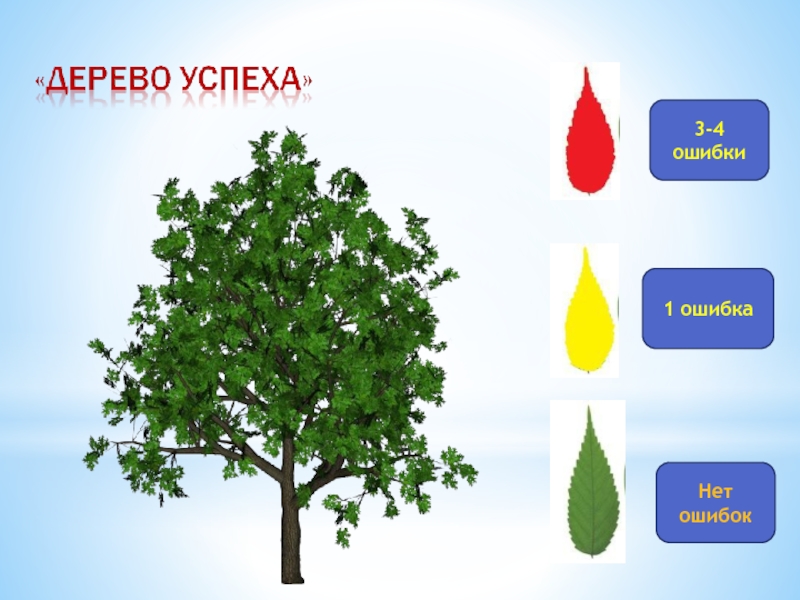 «ДЕРЕВО УСПЕХА»

3-4 ошибки

1 ошибка

Нет ошибок